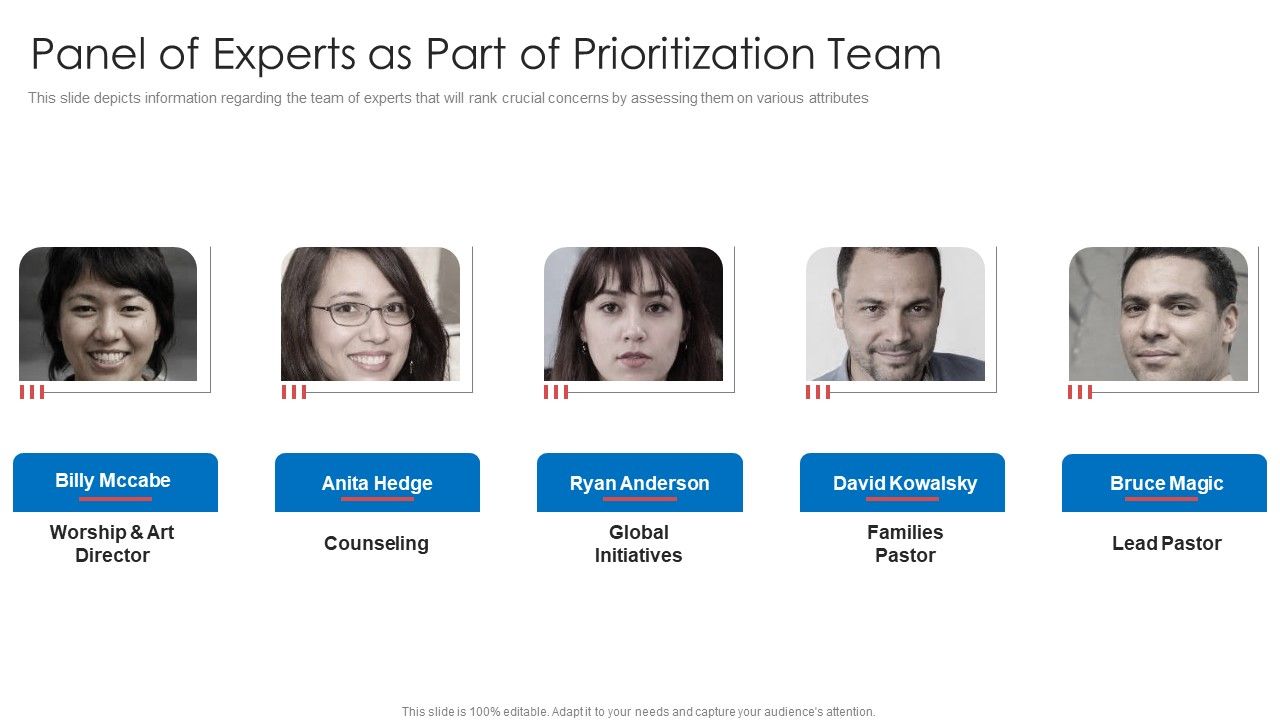 Panel of Experts as Part of Prioritization Team

This slide depicts information regarding the team of experts that will rank crucial concerns by assessing them on various attributes

Billy Mccabe

Worship & Art Director

Anita Hedge

Counseling

Ryan Anderson

Global Initiatives

David Kowalsky

Families Pastor

Bruce Magic

Lead Pastor

This slide is 100% editable. Adapt it to your needs and capture your audience's attention.